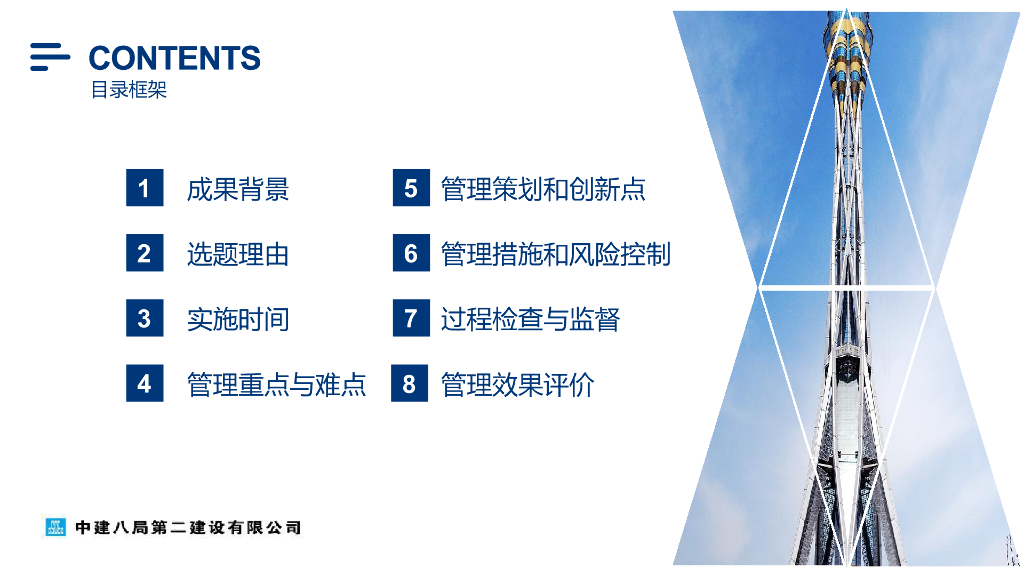 CONTENTS
目录框架

1 成果背景

2 选题理由

3 实施时间

4 管理重点与难点

5 管理策划和创新点

6 管理措施和风险控制

7 过程检查与监督

8 管理效果评价

中建八局第二建设有限公司